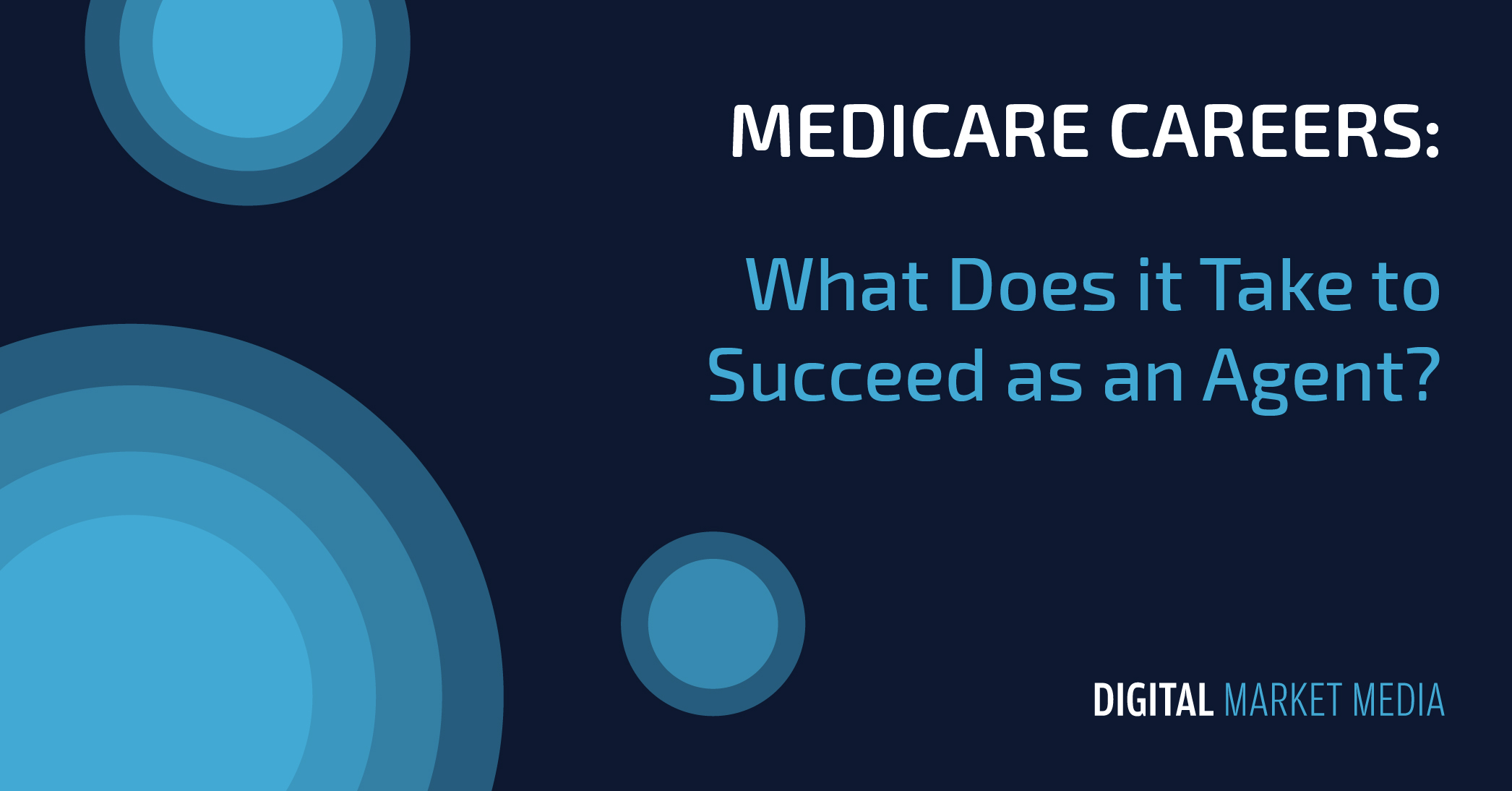 MEDICARE CAREERS:

What Does it Take to Succeed as an Agent?

DIGITAL MARKET MEDIA